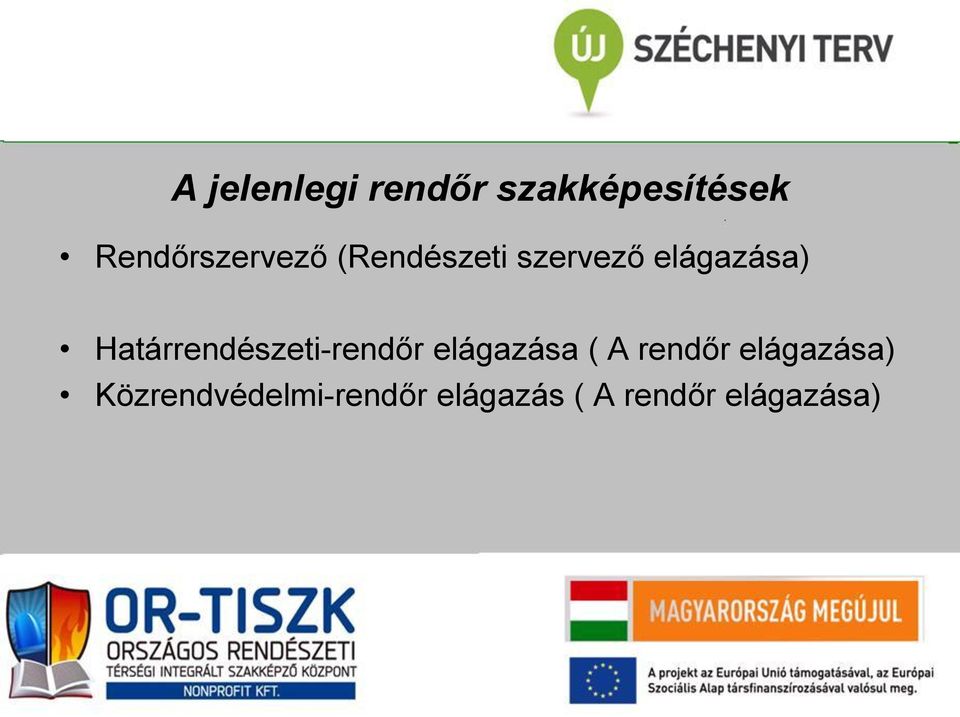 ÚJ SZÉCHENYI TERV

A jelenlegi rendőr szakképesítések

• Rendőrszervező (Rendészeti szervező elágazása)

• Határrendészeti-rendőr elágazása ( A rendőr elágazása)
• Közrendvédelmi-rendőr elágazás ( A rendőr elágazása)

OR-TISZK
ORSZÁGOS RENDÉSZETI
TÉRSÉGI INTEGRÁLT SZAKKÉPZŐ KÖZPONT
NONPROFIT KFT.

MAGYARORSZÁG MEGÚJUL

A projekt az Európai Unió támogatásával, az Európai Szociális Alap társfinanszírozásával valósul meg.